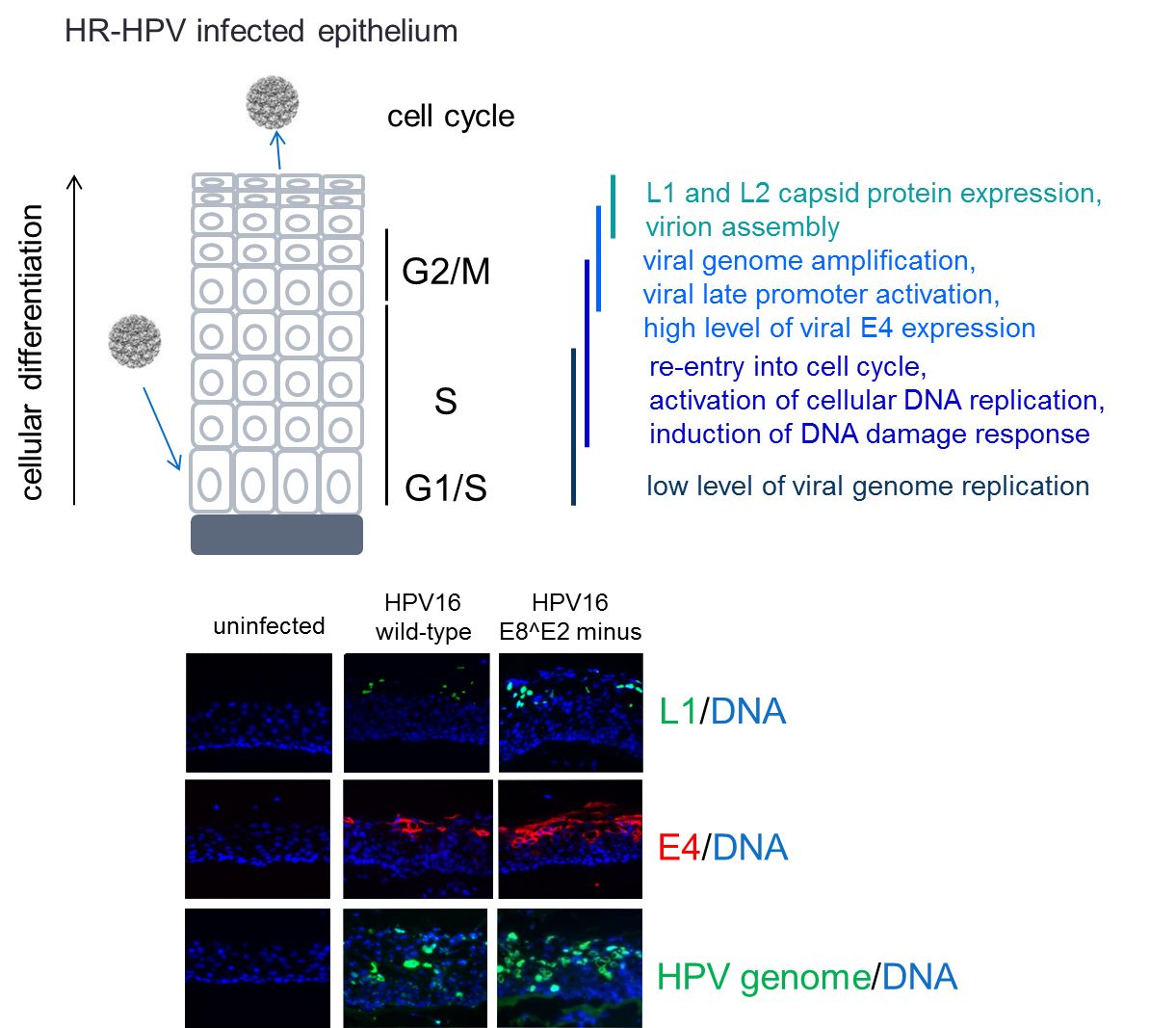 HR-HPV infected epithelium

cell cycle

cellular differentiation

G2/M

S

G1/S

L1 and L2 capsid protein expression, virion assembly

viral genome amplification, viral late promoter activation, high level of viral E4 expression

re-entry into cell cycle, activation of cellular DNA replication, induction of DNA damage response

low level of viral genome replication

uninfected

HPV16 wild-type

HPV16 E8^E2 minus

L1/DNA

E4/DNA

HPV genome/DNA